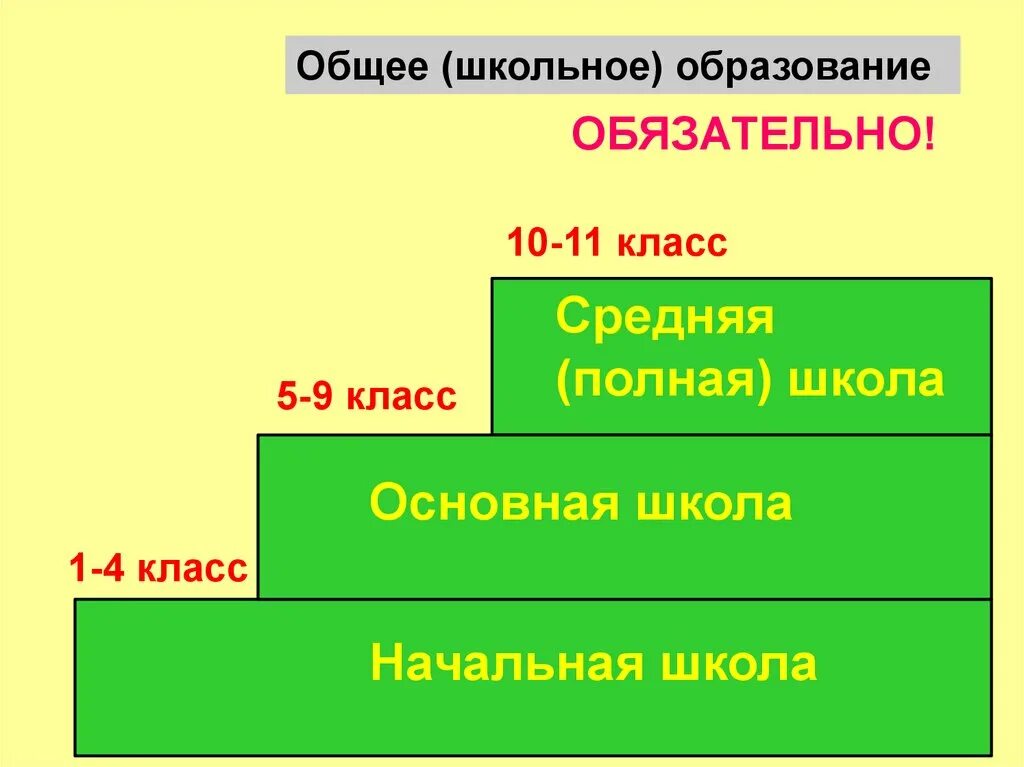 Общее (школьное) образование

ОБЯЗАТЕЛЬНО!

10-11 класс

Средняя (полная) школа

5-9 класс

Основная школа

1-4 класс

Начальная школа